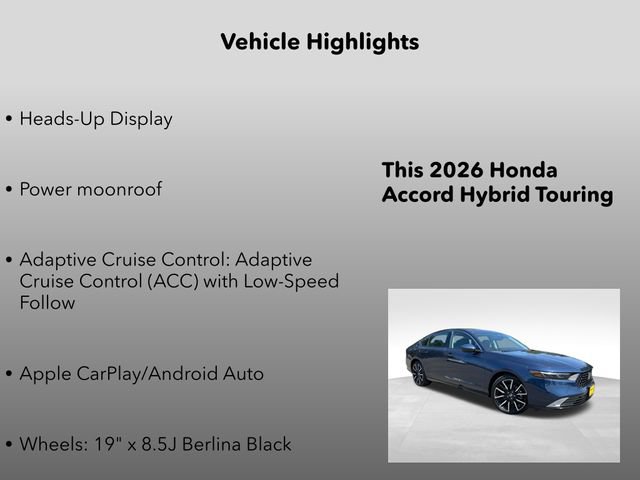 Vehicle Highlights

• Heads-Up Display

• Power moonroof

• Adaptive Cruise Control: Adaptive Cruise Control (ACC) with Low-Speed Follow

• Apple CarPlay/Android Auto

• Wheels: 19" x 8.5J Berlina Black

This 2026 Honda Accord Hybrid Touring